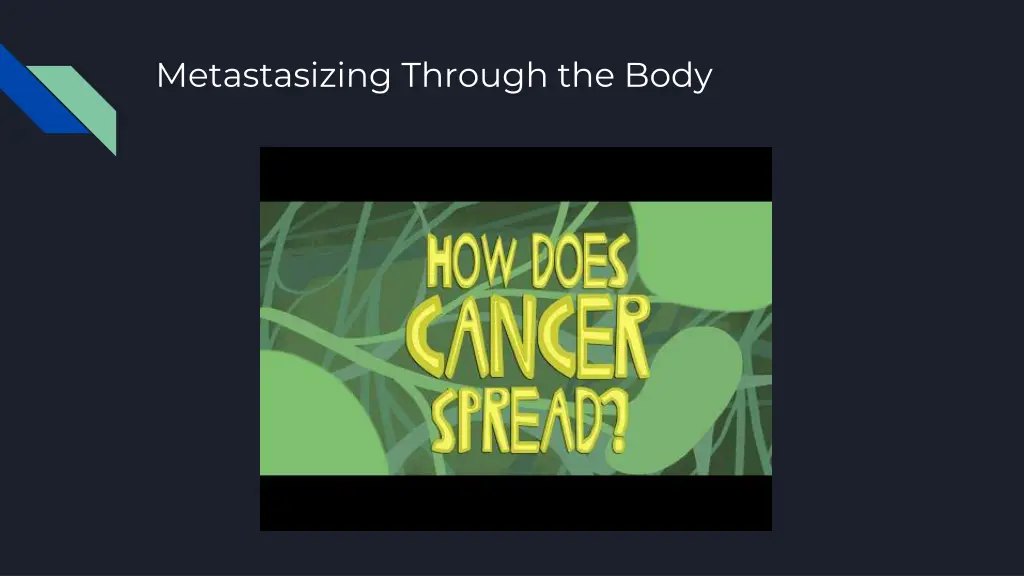 Metastasizing Through the Body

HOW DOES CANCER SPREAD?